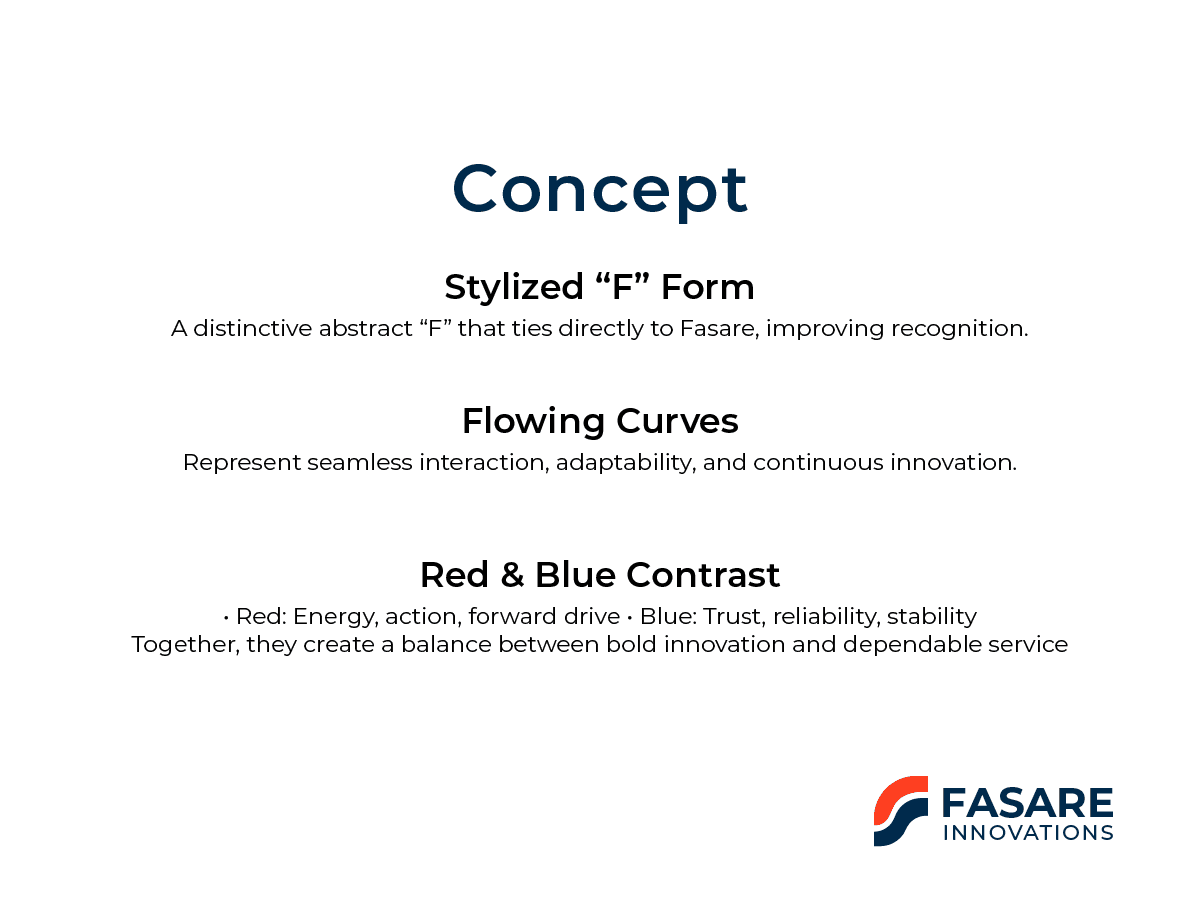 Concept

Stylized “F” Form
A distinctive abstract “F” that ties directly to Fasare, improving recognition.

Flowing Curves
Represent seamless interaction, adaptability, and continuous innovation.

Red & Blue Contrast
• Red: Energy, action, forward drive • Blue: Trust, reliability, stability
Together, they create a balance between bold innovation and dependable service

FASARE
INNOVATIONS